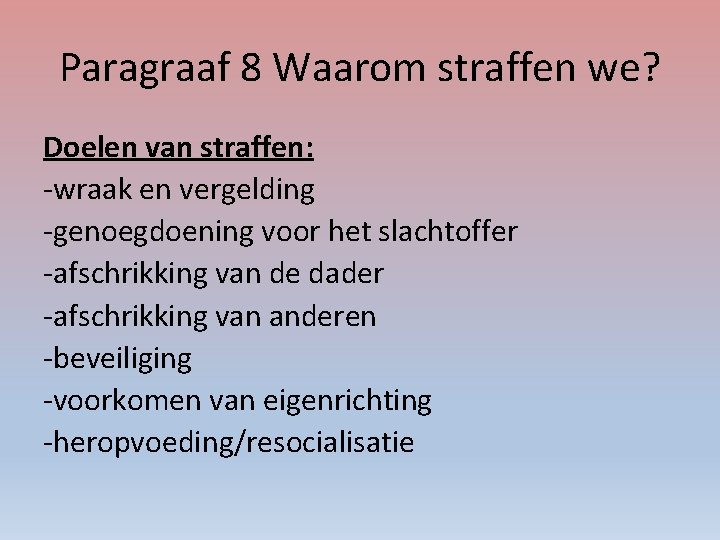 Paragraaf 8 Waarom straffen we?

Doelen van straffen:
-wraak en vergelding
-genoegdoening voor het slachtoffer
-afschrikking van de dader
-afschrikking van anderen
-beveiliging
-voorkomen van eigenrichting
-heropvoeding/resocialisatie